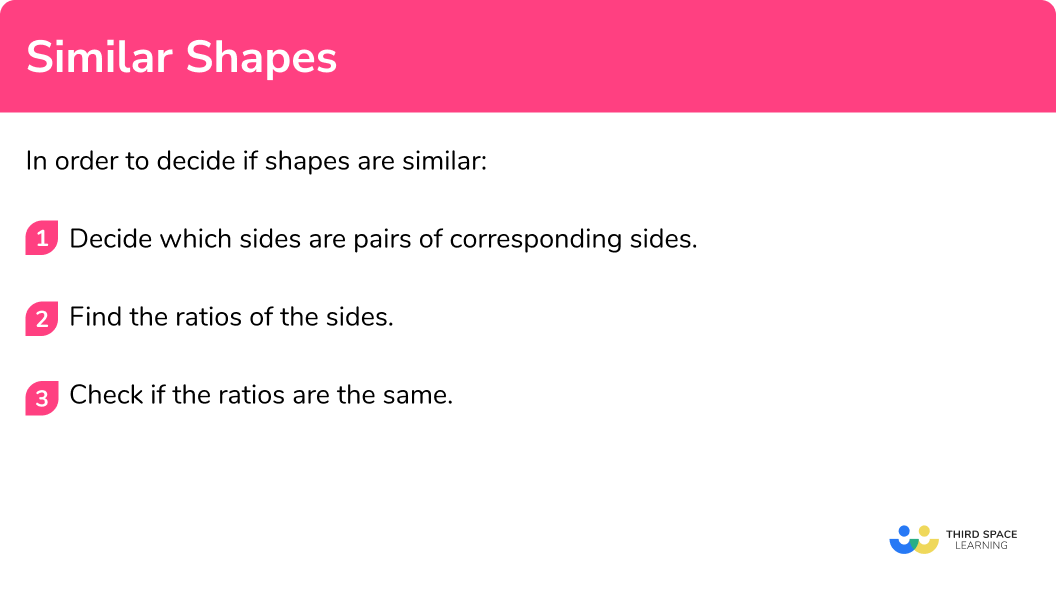 Similar Shapes

In order to decide if shapes are similar:

1 Decide which sides are pairs of corresponding sides.

2 Find the ratios of the sides.

3 Check if the ratios are the same.

THIRD SPACE LEARNING